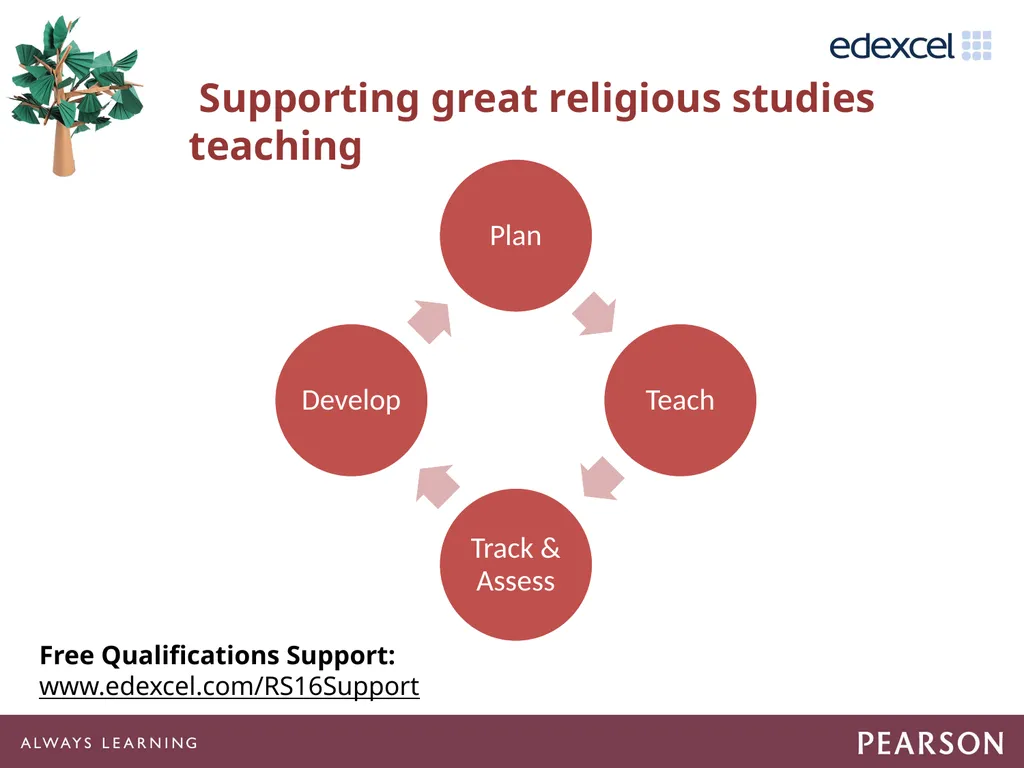 edexcel

Supporting great religious studies teaching

Plan

Teach

Track & Assess

Develop

Free Qualifications Support:
www.edexcel.com/RS16Support

ALWAYS LEARNING

PEARSON